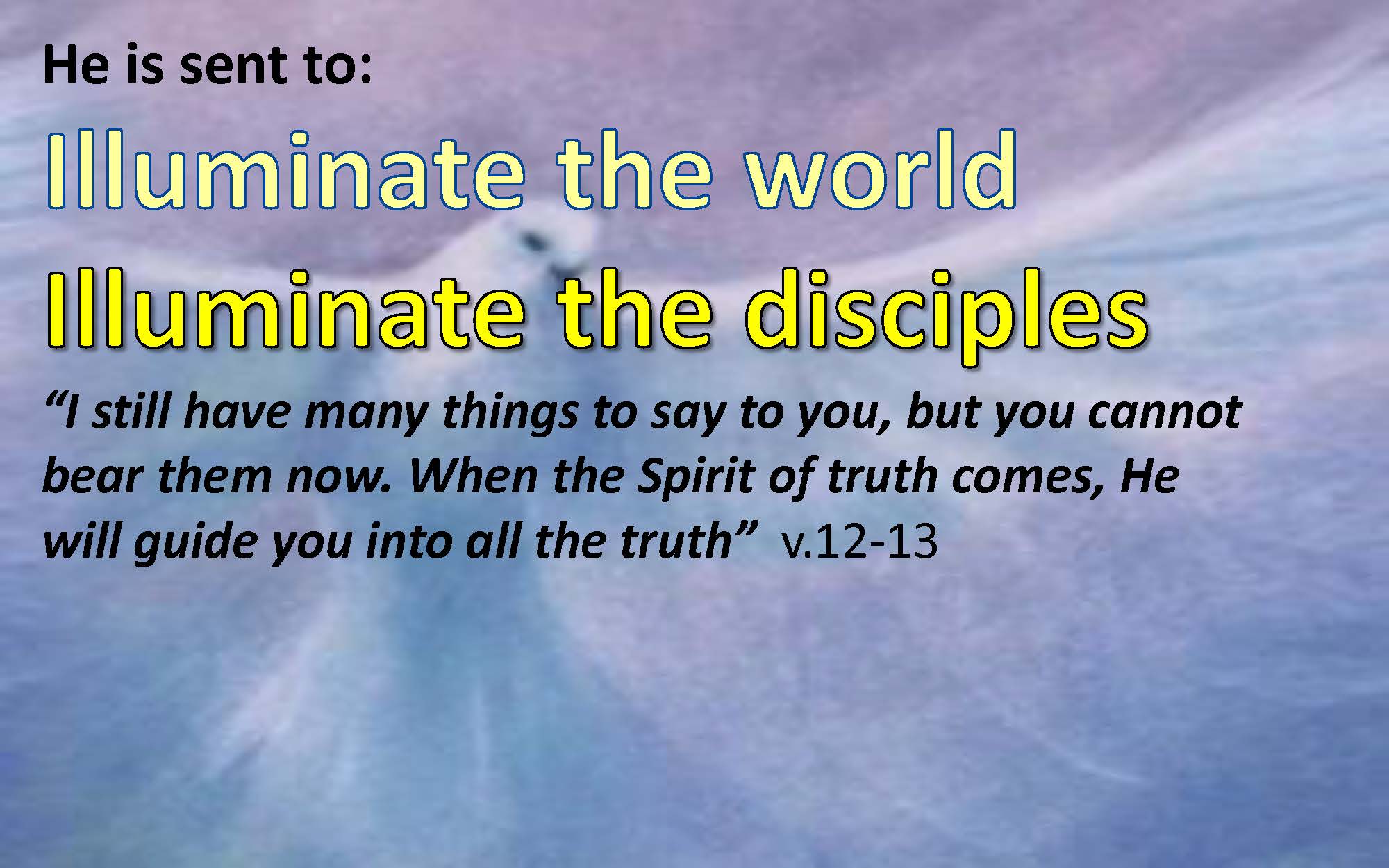 He is sent to:

Illuminate the world

Illuminate the disciples

“I still have many things to say to you, but you cannot bear them now. When the Spirit of truth comes, He will guide you into all the truth” v.12-13